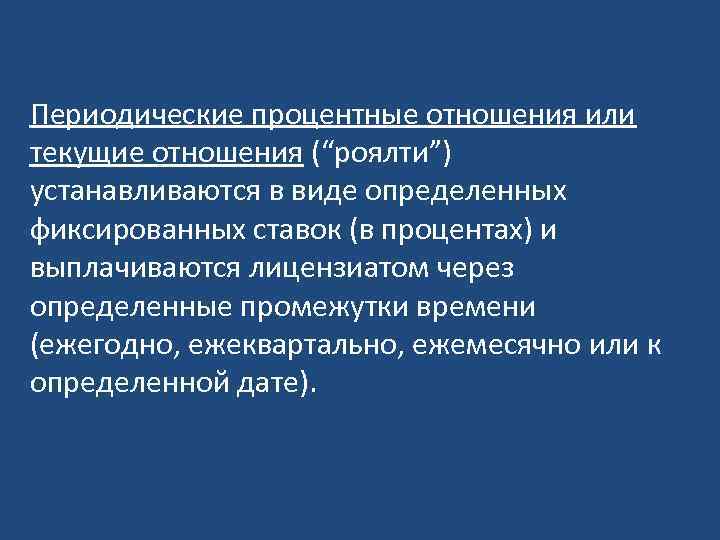 Периодические процентные отношения или текущие отношения (“роялти”) устанавливаются в виде определенных фиксированных ставок (в процентах) и выплачиваются лицензиатом через определенные промежутки времени (ежегодно, ежеквартально, ежемесячно или к определенной дате).